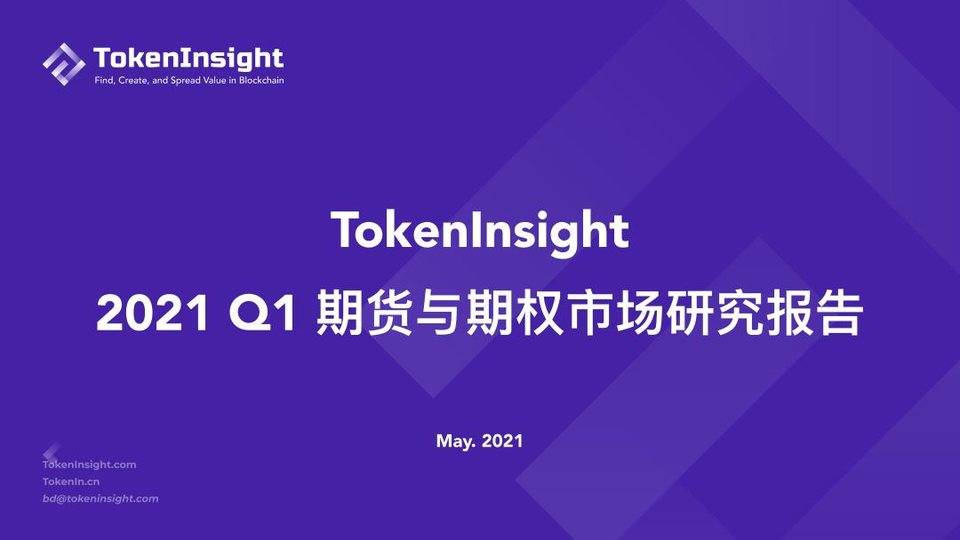 TokenInsight
Find, Create, and Spread Value in Blockchain

TokenInsight
2021 Q1 期货与期权市场研究报告

May. 2021

TokenInsight.com
TokenIn.cn
bd@tokeninsight.com